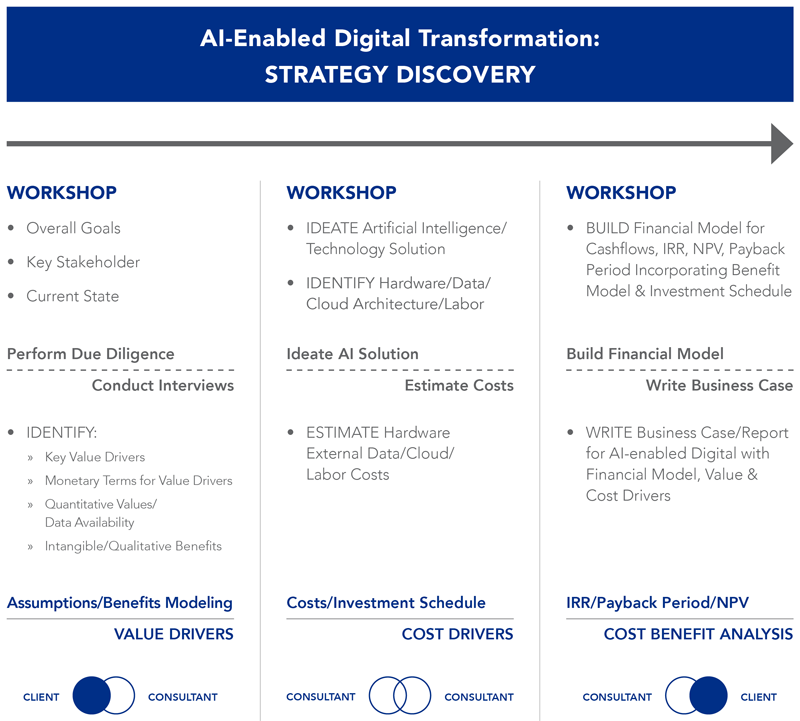 AI-Enabled Digital Transformation:
STRATEGY DISCOVERY

WORKSHOP
• Overall Goals
• Key Stakeholder
• Current State

Perform Due Diligence
Conduct Interviews

• IDENTIFY:
» Key Value Drivers
» Monetary Terms for Value Drivers
» Quantitative Values/ Data Availability
» Intangible/Qualitative Benefits

Assumptions/Benefits Modeling
VALUE DRIVERS

CLIENT CONSULTANT

WORKSHOP
• IDEATE Artificial Intelligence/ Technology Solution
• IDENTIFY Hardware/Data/ Cloud Architecture/Labor

Ideate AI Solution
Estimate Costs

• ESTIMATE Hardware External Data/Cloud/ Labor Costs

Costs/Investment Schedule
COST DRIVERS

CONSULTANT CONSULTANT

WORKSHOP
• BUILD Financial Model for Cashflows, IRR, NPV, Payback Period Incorporating Benefit Model & Investment Schedule

Build Financial Model
Write Business Case

• WRITE Business Case/Report for AI-enabled Digital with Financial Model, Value & Cost Drivers

IRR/Payback Period/NPV
COST BENEFIT ANALYSIS

CONSULTANT CLIENT